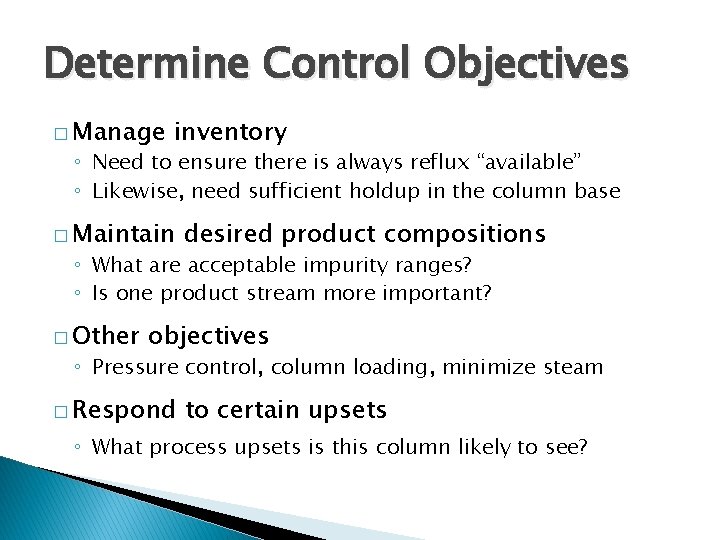 Determine Control Objectives

□ Manage inventory
◦ Need to ensure there is always reflux “available”
◦ Likewise, need sufficient holdup in the column base

□ Maintain desired product compositions
◦ What are acceptable impurity ranges?
◦ Is one product stream more important?

□ Other objectives
◦ Pressure control, column loading, minimize steam

□ Respond to certain upsets
◦ What process upsets is this column likely to see?